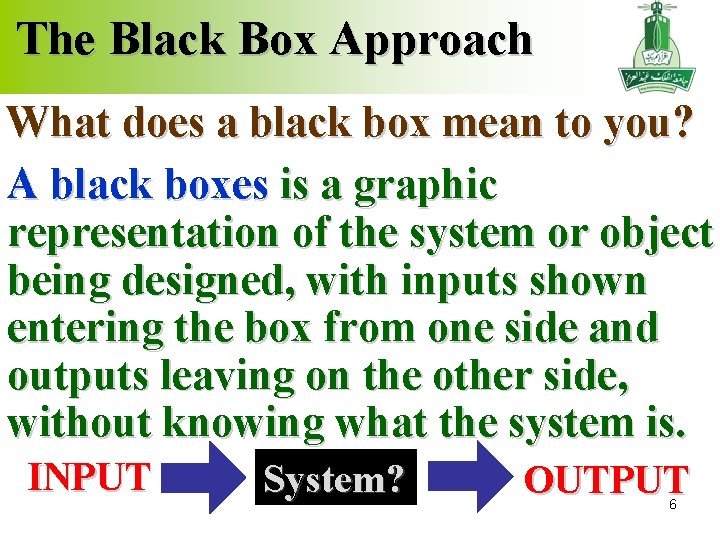 The Black Box Approach

What does a black box mean to you?

A black boxes is a graphic representation of the system or object being designed, with inputs shown entering the box from one side and outputs leaving on the other side, without knowing what the system is.

INPUT System? OUTPUT

6